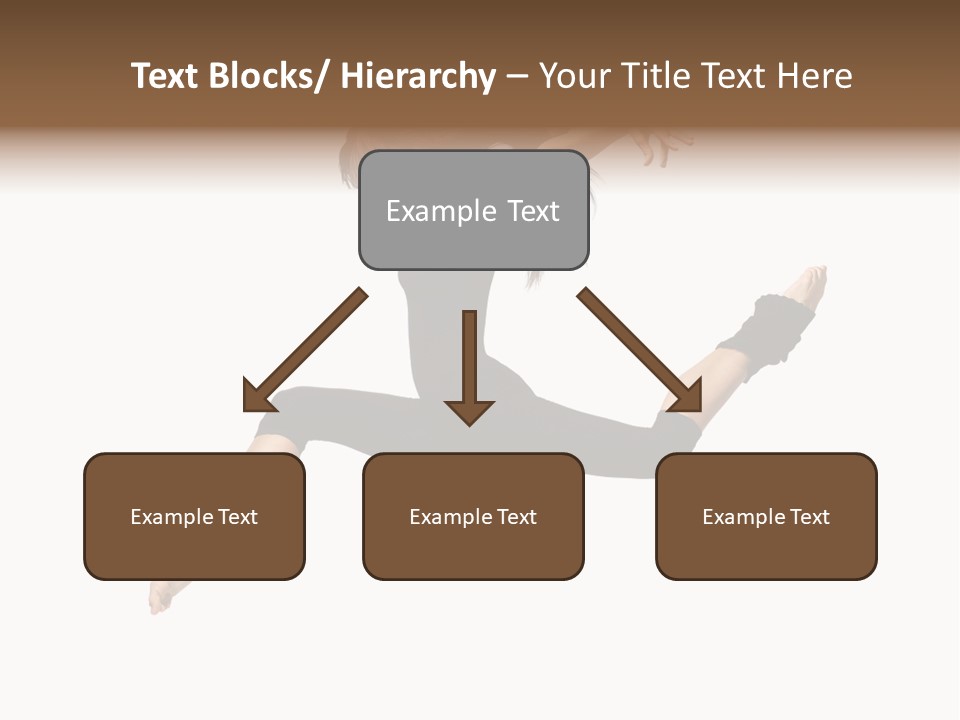 Text Blocks/ Hierarchy – Your Title Text Here

Example Text

Example Text

Example Text

Example Text